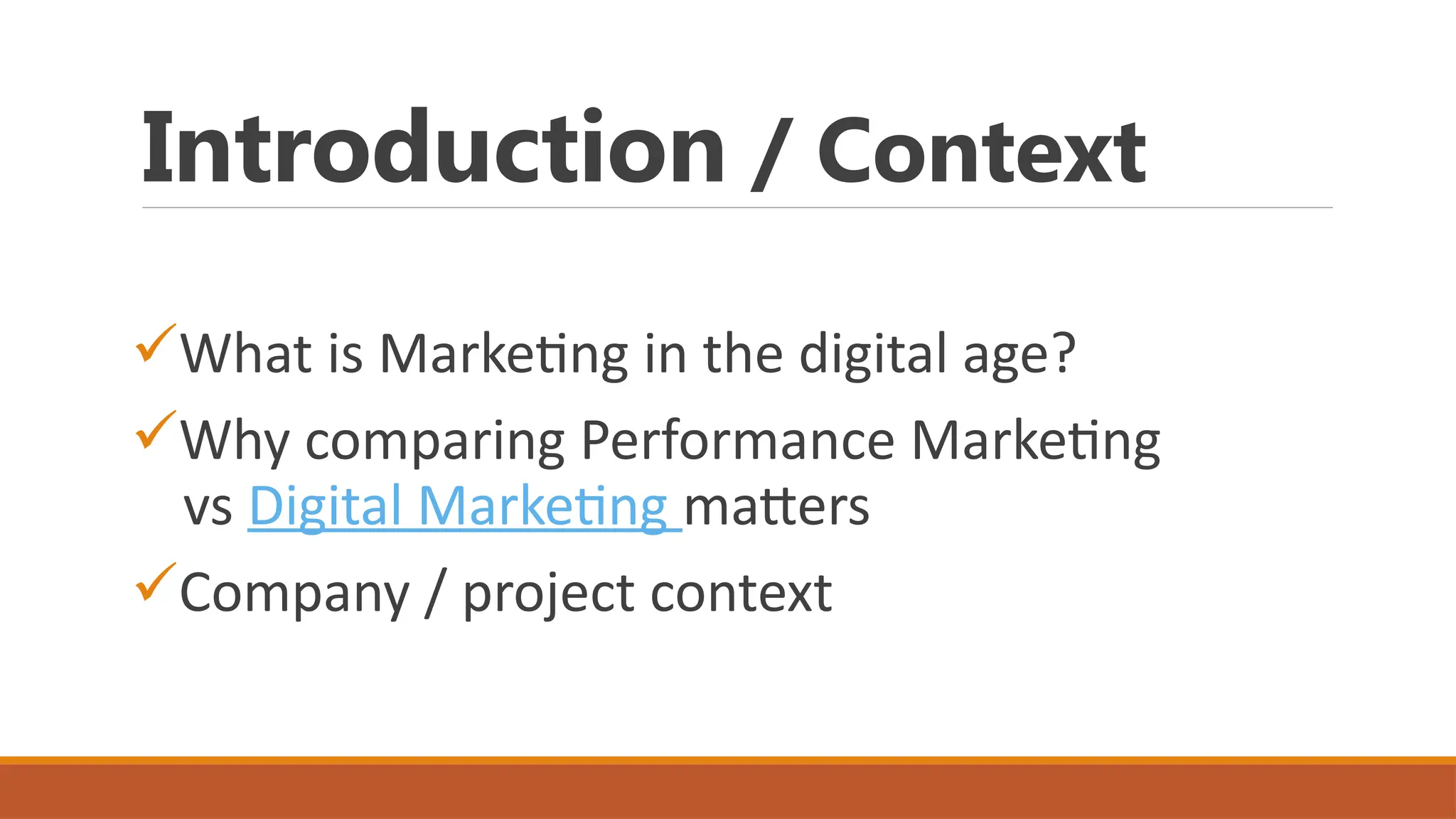 Introduction / Context

✓What is Marketing in the digital age?

✓Why comparing Performance Marketing vs Digital Marketing matters

✓Company / project context